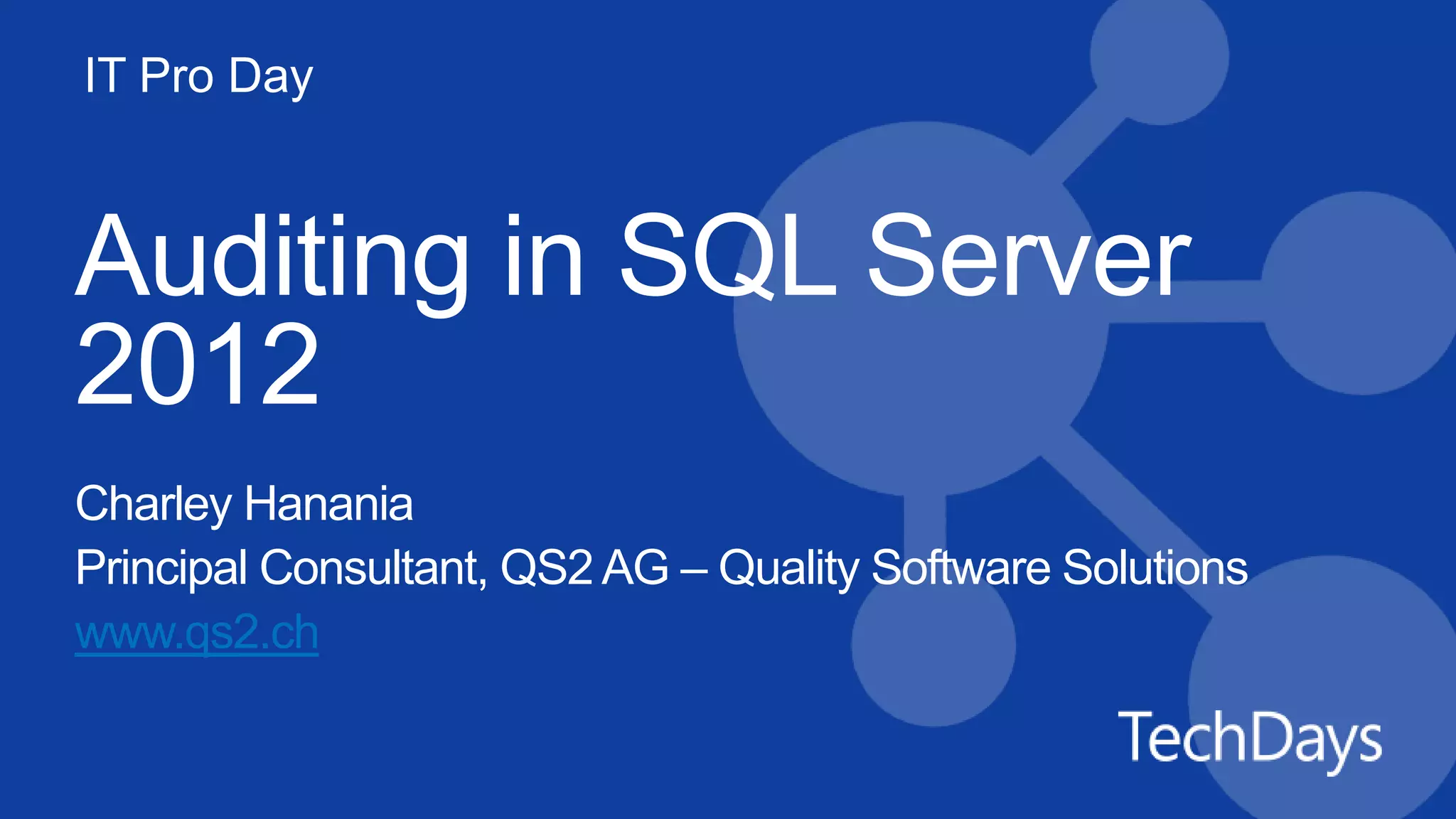 IT Pro Day

Auditing in SQL Server 2012

Charley Hanania
Principal Consultant, QS2 AG – Quality Software Solutions
www.qs2.ch

TechDays